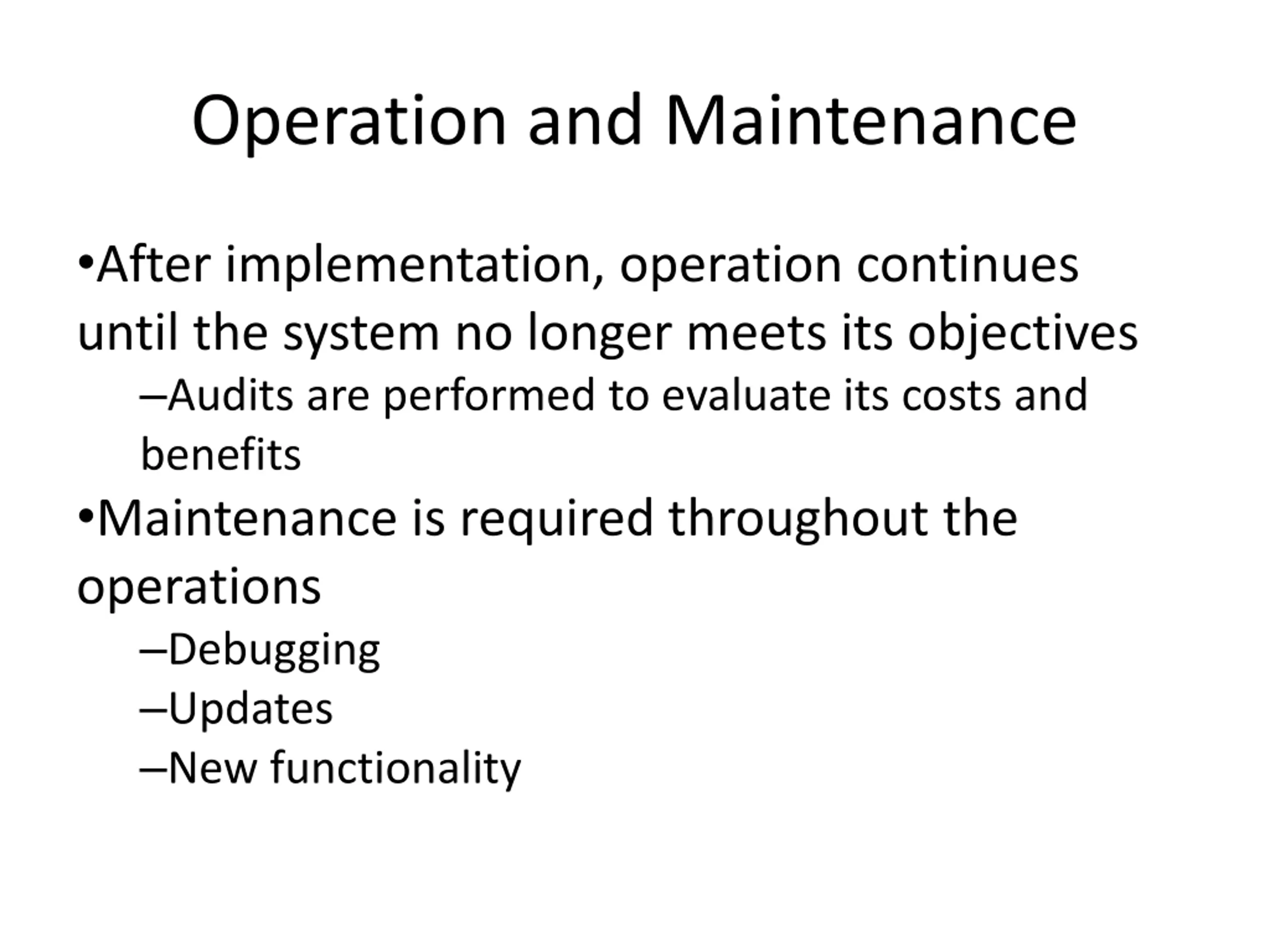 Operation and Maintenance

•After implementation, operation continues until the system no longer meets its objectives

–Audits are performed to evaluate its costs and benefits

•Maintenance is required throughout the operations

–Debugging

–Updates

–New functionality